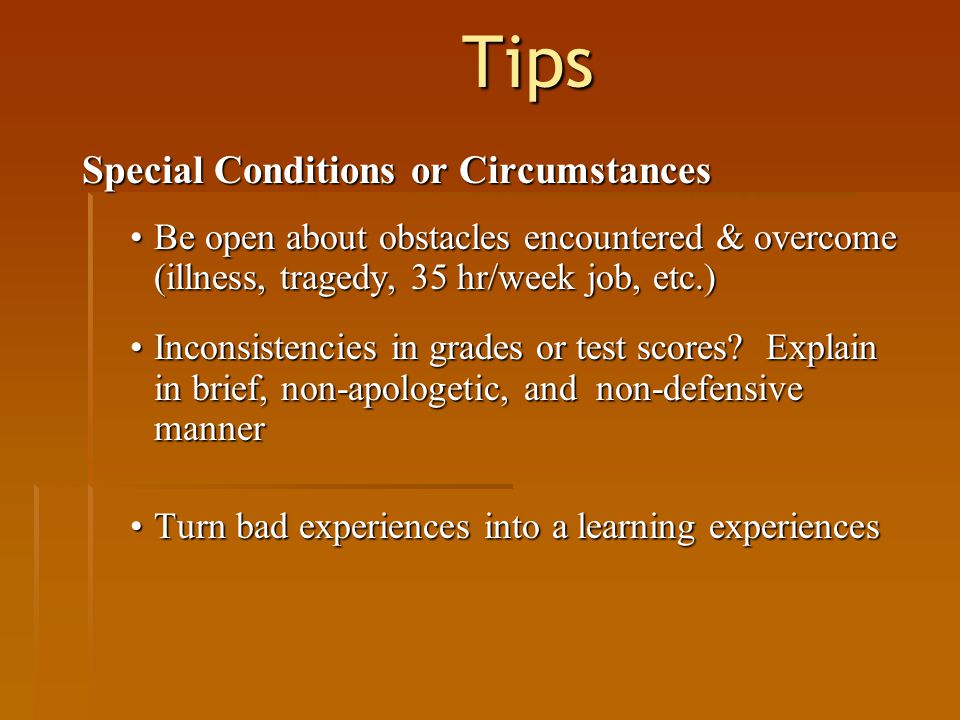 Tips

Special Conditions or Circumstances

• Be open about obstacles encountered & overcome (illness, tragedy, 35 hr/week job, etc.)

• Inconsistencies in grades or test scores? Explain in brief, non-apologetic, and non-defensive manner

• Turn bad experiences into a learning experiences